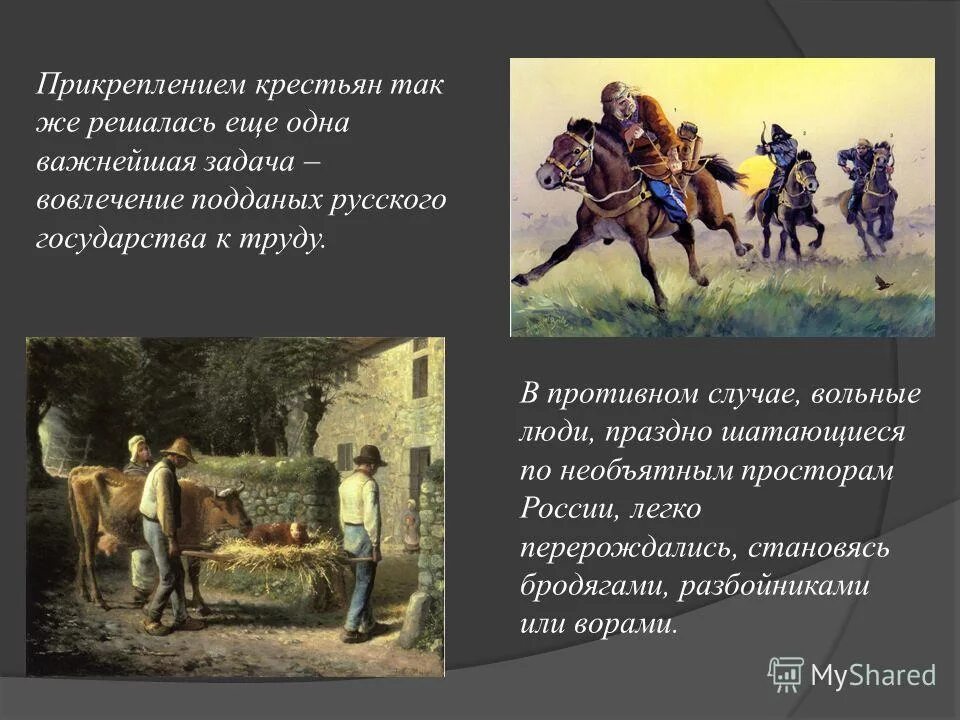 Прикреплением крестьян так же решалась еще одна важнейшая задача – вовлечение подданых русского государства к труду.

В противном случае, вольные люди, праздно шатающиеся по необъятным просторам России, легко перерождались, становясь бродягами, разбойниками или ворами.

MyShared